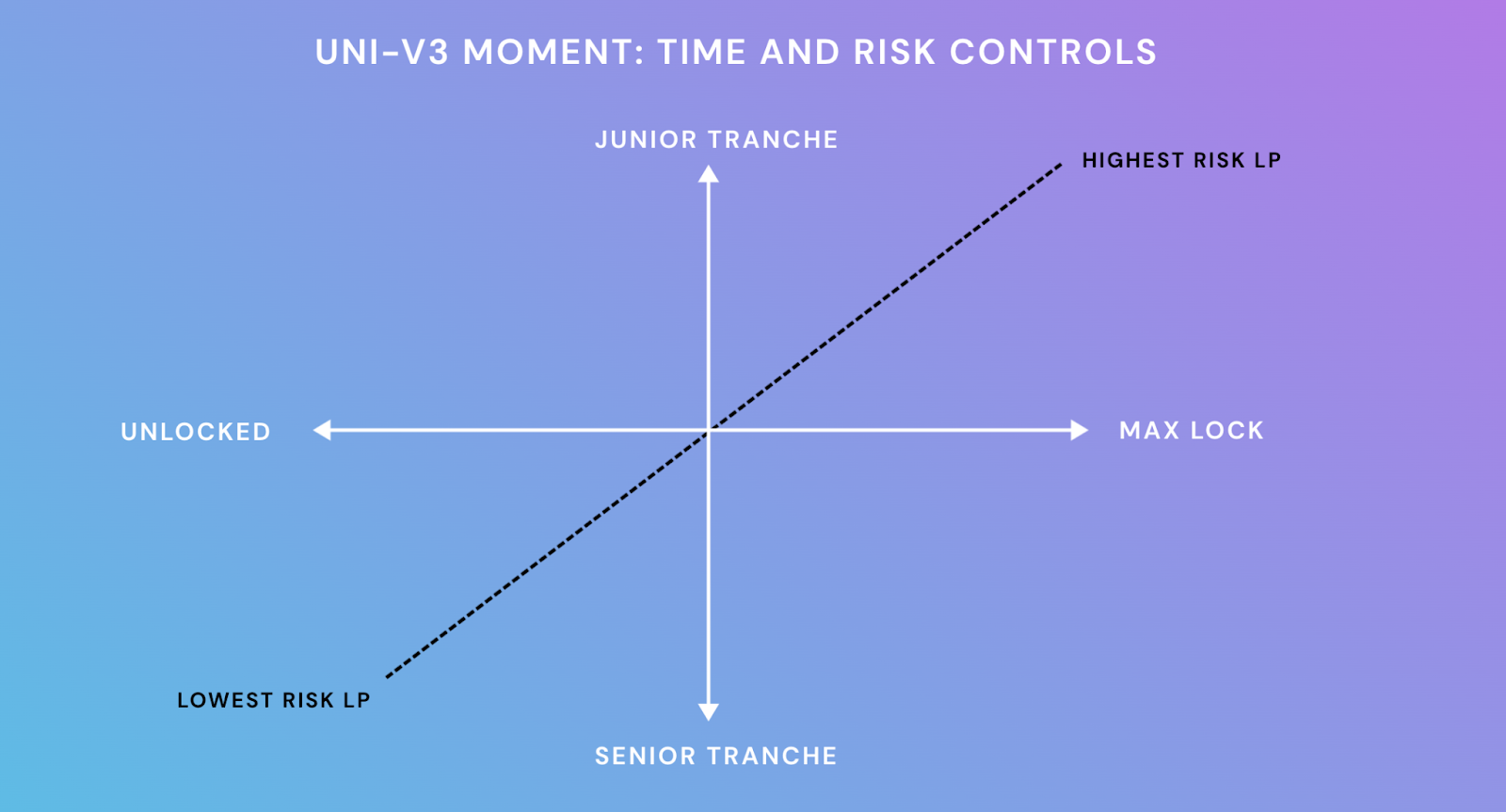 UNI-V3 MOMENT: TIME AND RISK CONTROLS

JUNIOR TRANCHE

HIGHEST RISK LP

UNLOCKED

MAX LOCK

LOWEST RISK LP

SENIOR TRANCHE